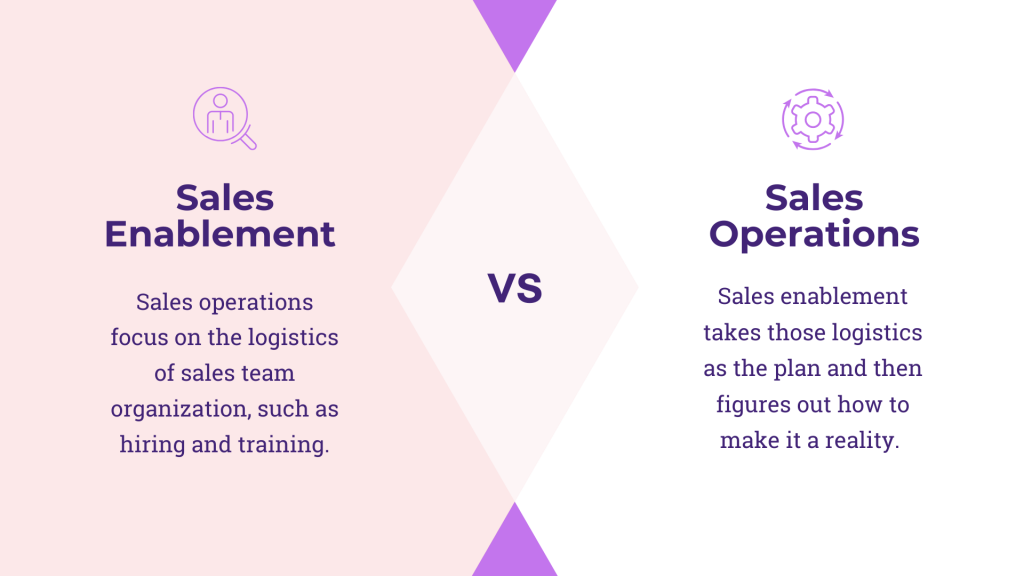 Sales Enablement

Sales operations focus on the logistics of sales team organization, such as hiring and training.

VS

Sales Operations

Sales enablement takes those logistics as the plan and then figures out how to make it a reality.